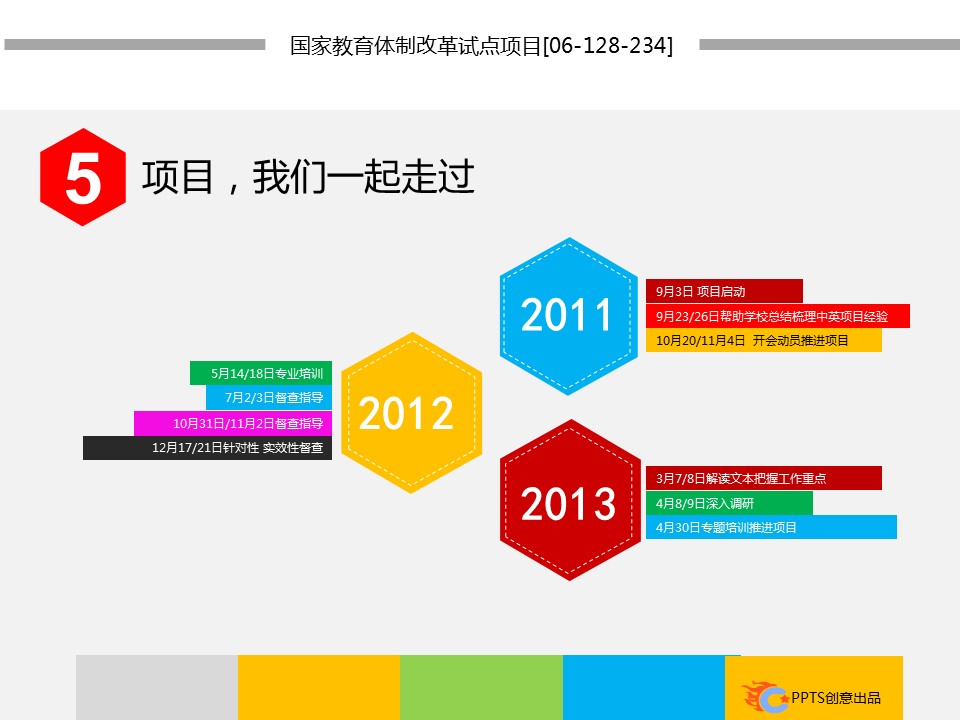 国家教育体制改革试点项目[06-128-234]

5 项目，我们一起走过

2011

9月3日 项目启动

9月23/26日帮助学校总结梳理中英项目经验

10月20/11月4日 开会动员推进项目

2012

5月14/18日专业培训

7月2/3日督查指导

10月31日/11月2日督查指导

12月17/21日针对性 实效性督查

2013

3月7/8日解读文本把握工作重点

4月8/9日深入调研

4月30日专题培训推进项目

PPTS创意出品